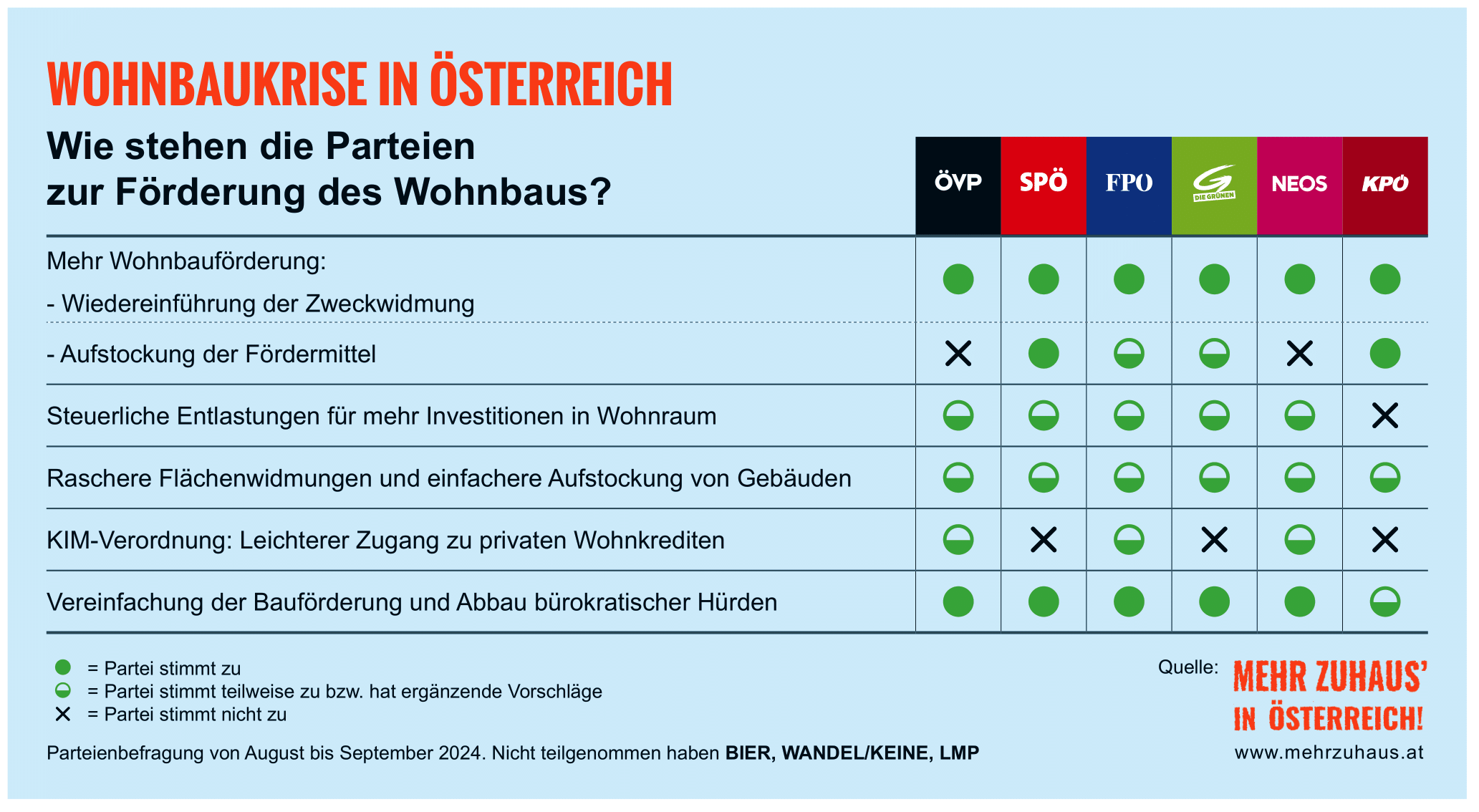 WOHNBAUKRISE IN ÖSTERREICH

Wie stehen die Parteien zur Förderung des Wohnbaus?

| | ÖVP | SPÖ | FPÖ | DIE GRÜNEN | NEOS | KPÖ |
|---|---|---|---|---|---|---|
| Mehr Wohnbauförderung: - Wiedereinführung der Zweckwidmung | ● | ● | ● | ● | ● | ● |
| - Aufstockung der Fördermittel | ✕ | ● | ◒ | ◒ | ✕ | ● |
| Steuerliche Entlastungen für mehr Investitionen in Wohnraum | ◒ | ◒ | ◒ | ◒ | ◒ | ✕ |
| Raschere Flächenwidmungen und einfachere Aufstockung von Gebäuden | ◒ | ◒ | ◒ | ◒ | ◒ | ◒ |
| KIM-Verordnung: Leichterer Zugang zu privaten Wohnkrediten | ◒ | ✕ | ◒ | ✕ | ◒ | ✕ |
| Vereinfachung der Bauförderung und Abbau bürokratischer Hürden | ● | ● | ● | ● | ● | ◒ |

● = Partei stimmt zu
◒ = Partei stimmt teilweise zu bzw. hat ergänzende Vorschläge
✕ = Partei stimmt nicht zu

Parteienbefragung von August bis September 2024. Nicht teilgenommen haben BIER, WANDEL/KEINE, LMP

Quelle: MEHR ZUHAUS' IN ÖSTERREICH!
www.mehrzuhaus.at